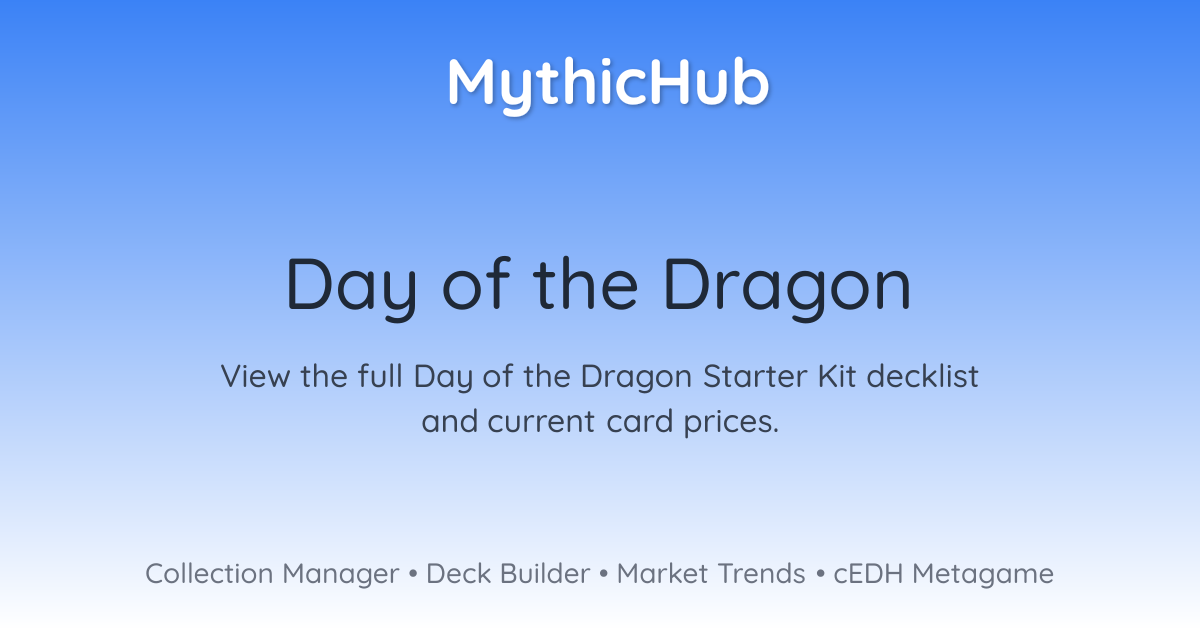 MythicHub

Day of the Dragon

View the full Day of the Dragon Starter Kit decklist and current card prices.

Collection Manager • Deck Builder • Market Trends • cEDH Metagame